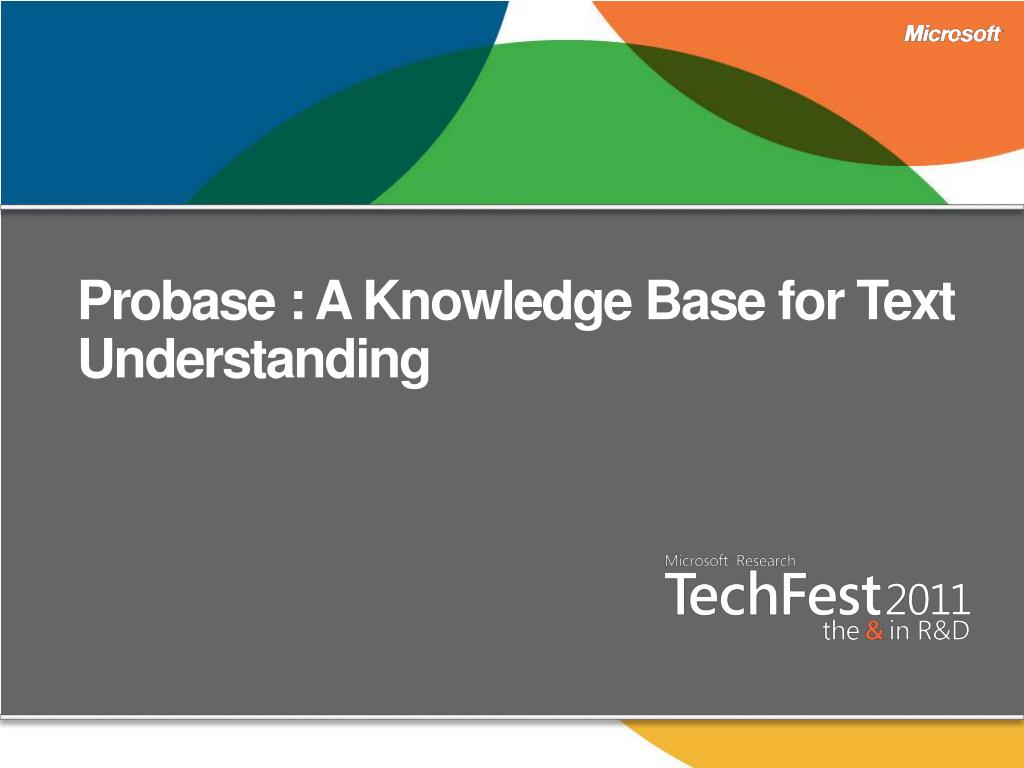 Microsoft

Probase : A Knowledge Base for Text Understanding

Microsoft Research
TechFest 2011
the & in R&D